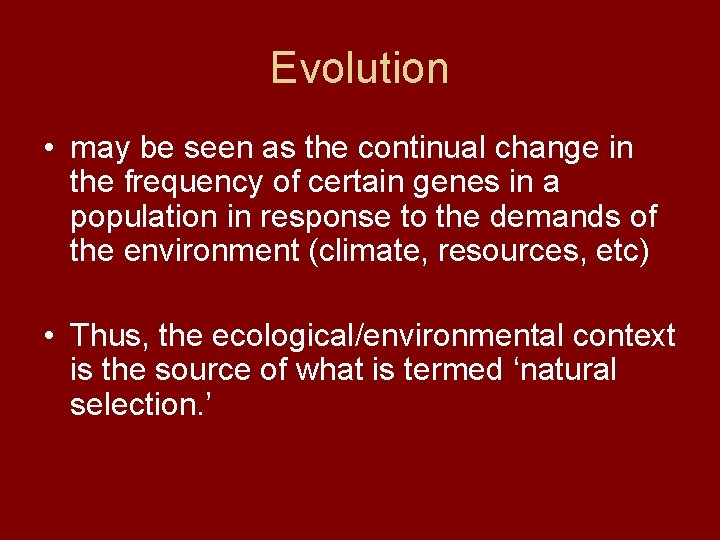 Evolution

• may be seen as the continual change in the frequency of certain genes in a population in response to the demands of the environment (climate, resources, etc)

• Thus, the ecological/environmental context is the source of what is termed ‘natural selection.’